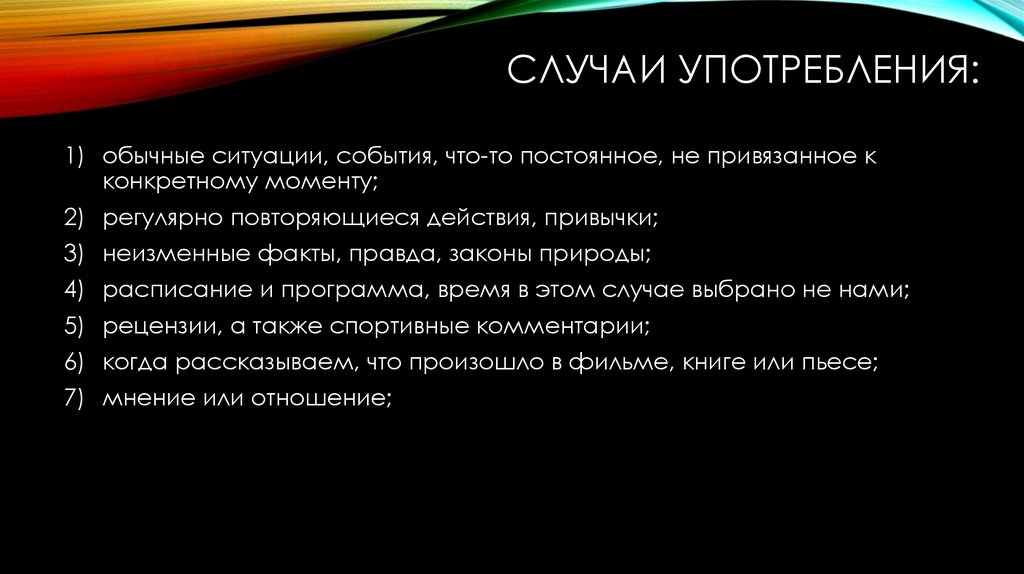 СЛУЧАИ УПОТРЕБЛЕНИЯ:

1) обычные ситуации, события, что-то постоянное, не привязанное к конкретному моменту;
2) регулярно повторяющиеся действия, привычки;
3) неизменные факты, правда, законы природы;
4) расписание и программа, время в этом случае выбрано не нами;
5) рецензии, а также спортивные комментарии;
6) когда рассказываем, что произошло в фильме, книге или пьесе;
7) мнение или отношение;